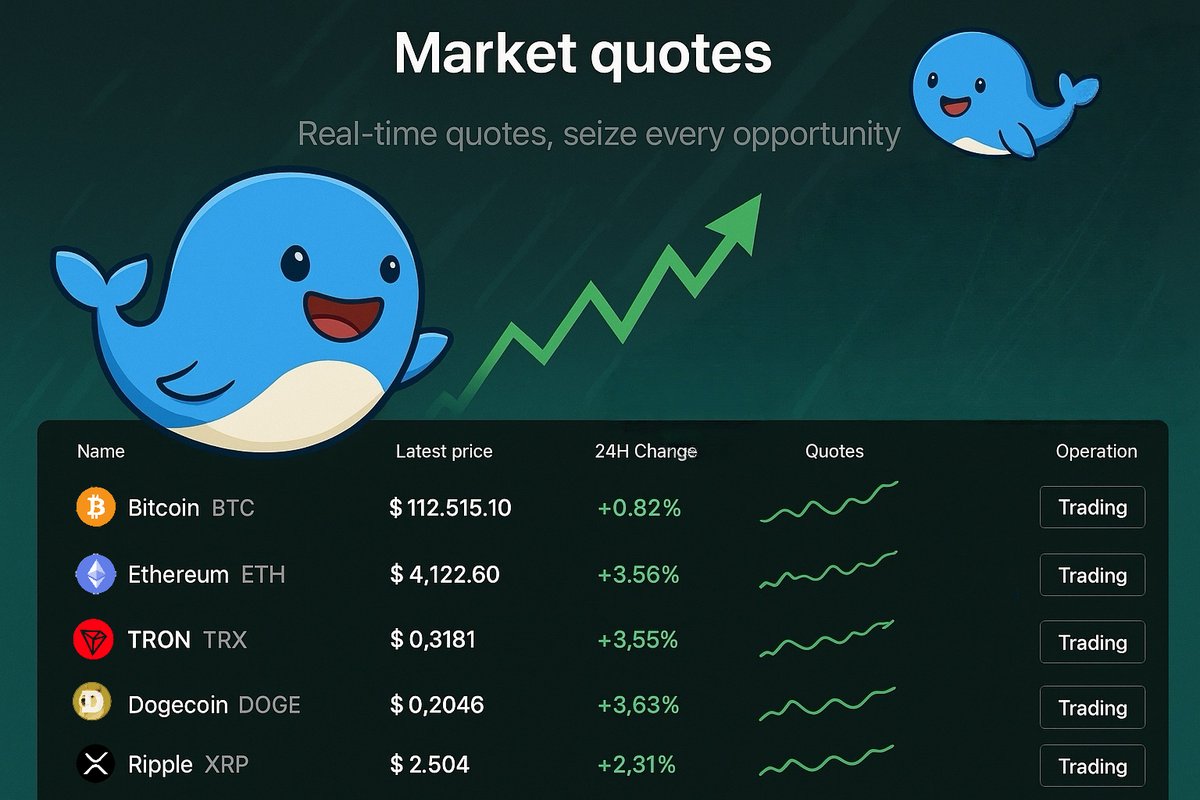 Market quotes

Real-time quotes, seize every opportunity

| Name | Latest price | 24H Change | Quotes | Operation |
|---|---|---|---|---|
| Bitcoin BTC | $ 112.515.10 | +0.82% | | Trading |
| Ethereum ETH | $ 4,122.60 | +3.56% | | Trading |
| TRON TRX | $ 0,3181 | +3,55% | | Trading |
| Dogecoin DOGE | $ 0,2046 | +3,63% | | Trading |
| Ripple XRP | $ 2.504 | +2,31% | | Trading |